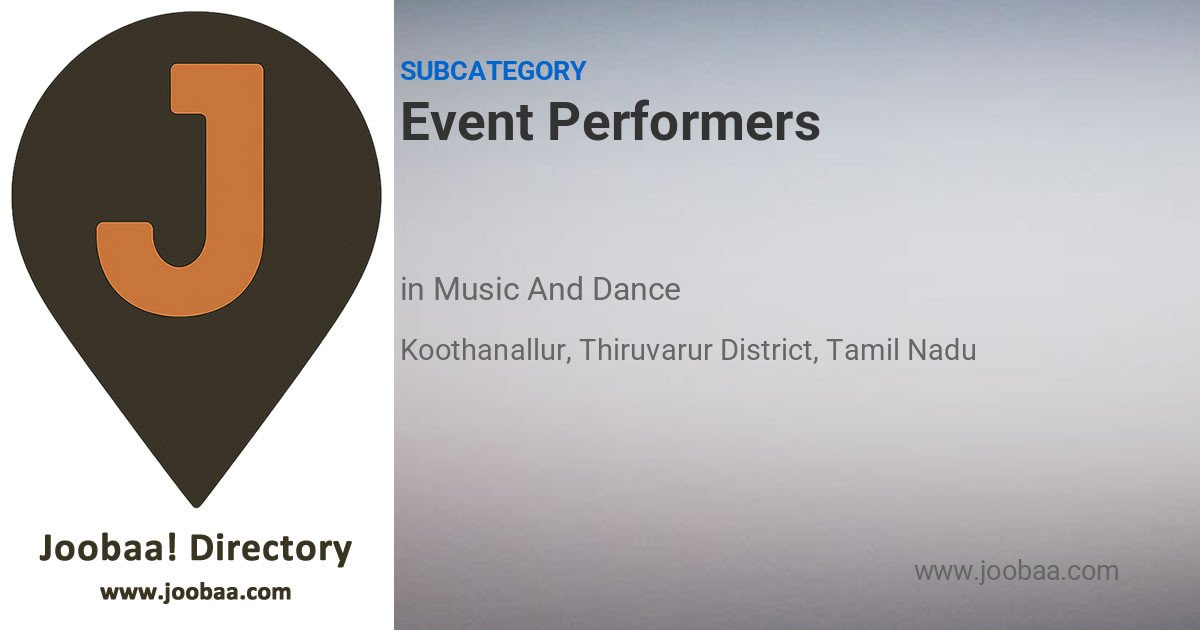 J

Joobaa! Directory
www.joobaa.com

SUBCATEGORY
Event Performers

in Music And Dance

Koothanallur, Thiruvarur District, Tamil Nadu

www.joobaa.com